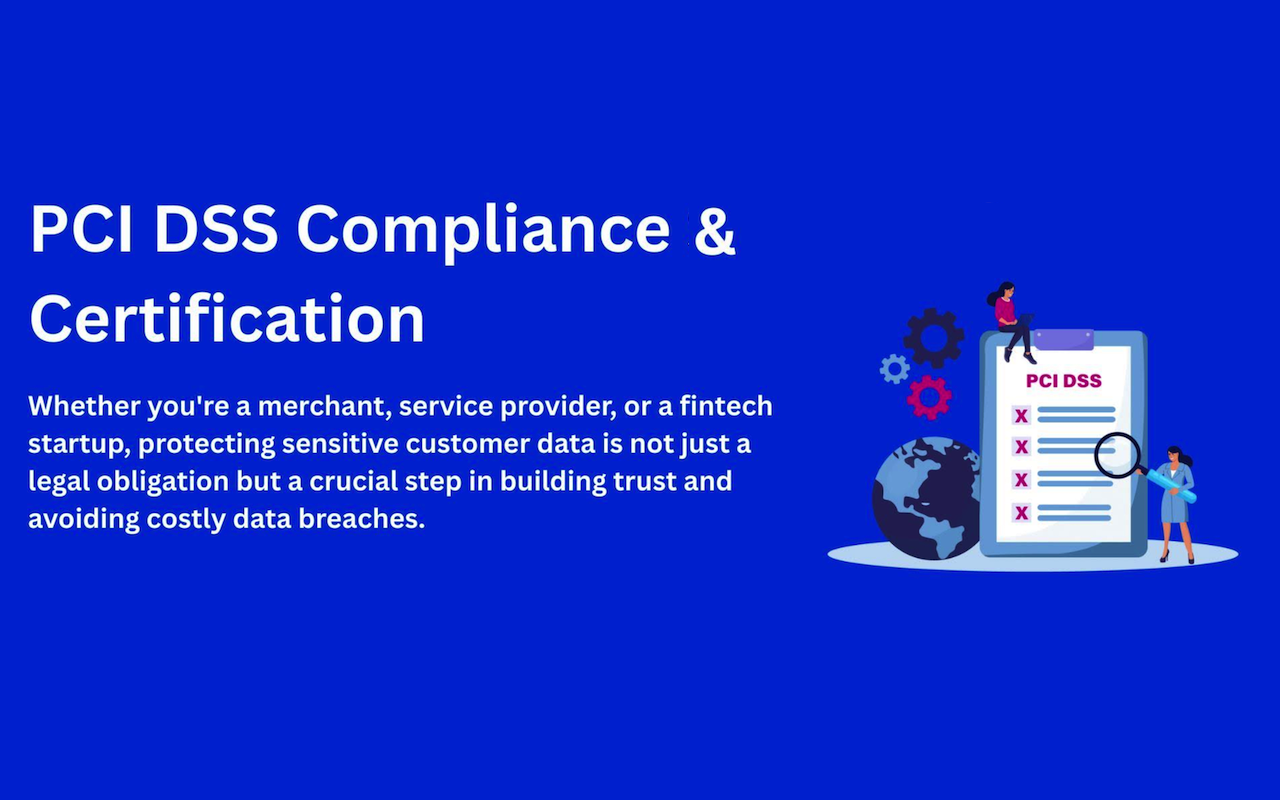 PCI DSS Compliance & Certification

Whether you're a merchant, service provider, or a fintech startup, protecting sensitive customer data is not just a legal obligation but a crucial step in building trust and avoiding costly data breaches.

PCI DSS

X
X
X
X